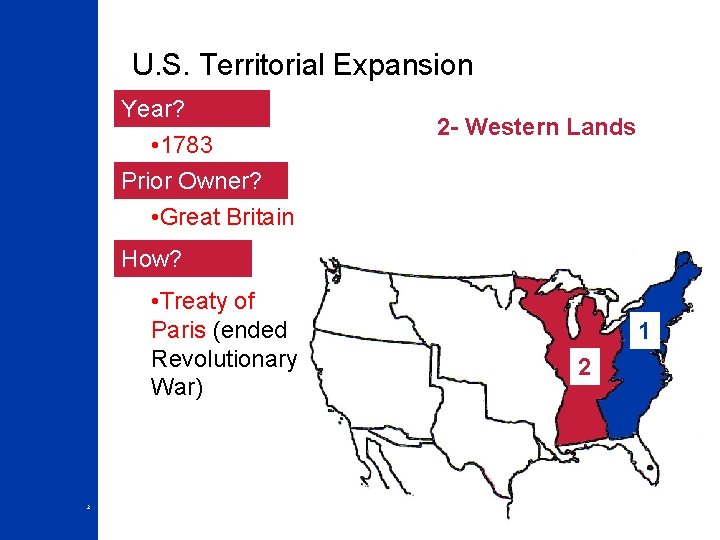 U.S. Territorial Expansion

Year?

•1783

Prior Owner?

•Great Britain

How?

•Treaty of Paris (ended Revolutionary War)

2- Western Lands

1

2

2